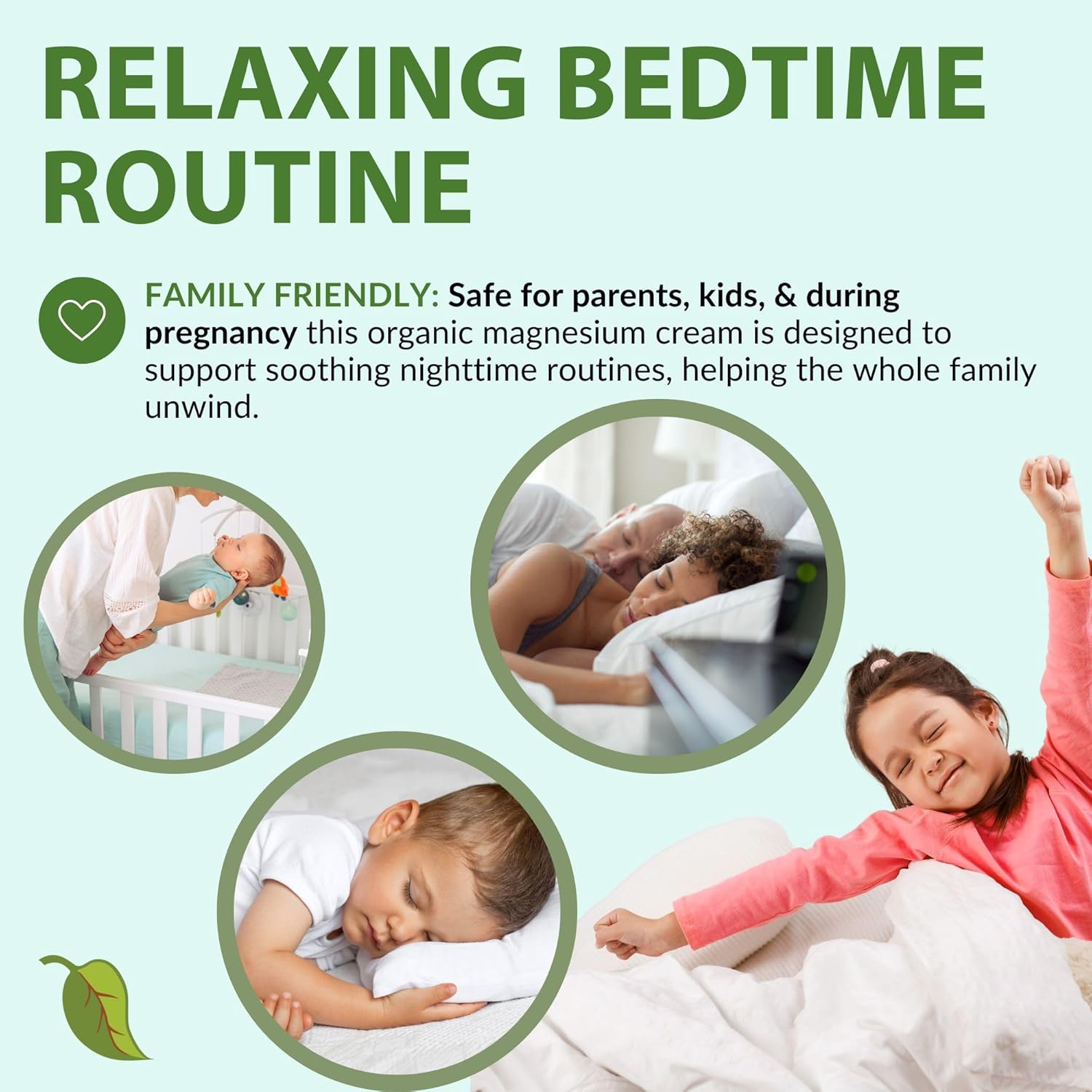 RELAXING BEDTIME ROUTINE

FAMILY FRIENDLY: Safe for parents, kids, & during pregnancy this organic magnesium cream is designed to support soothing nighttime routines, helping the whole family unwind.